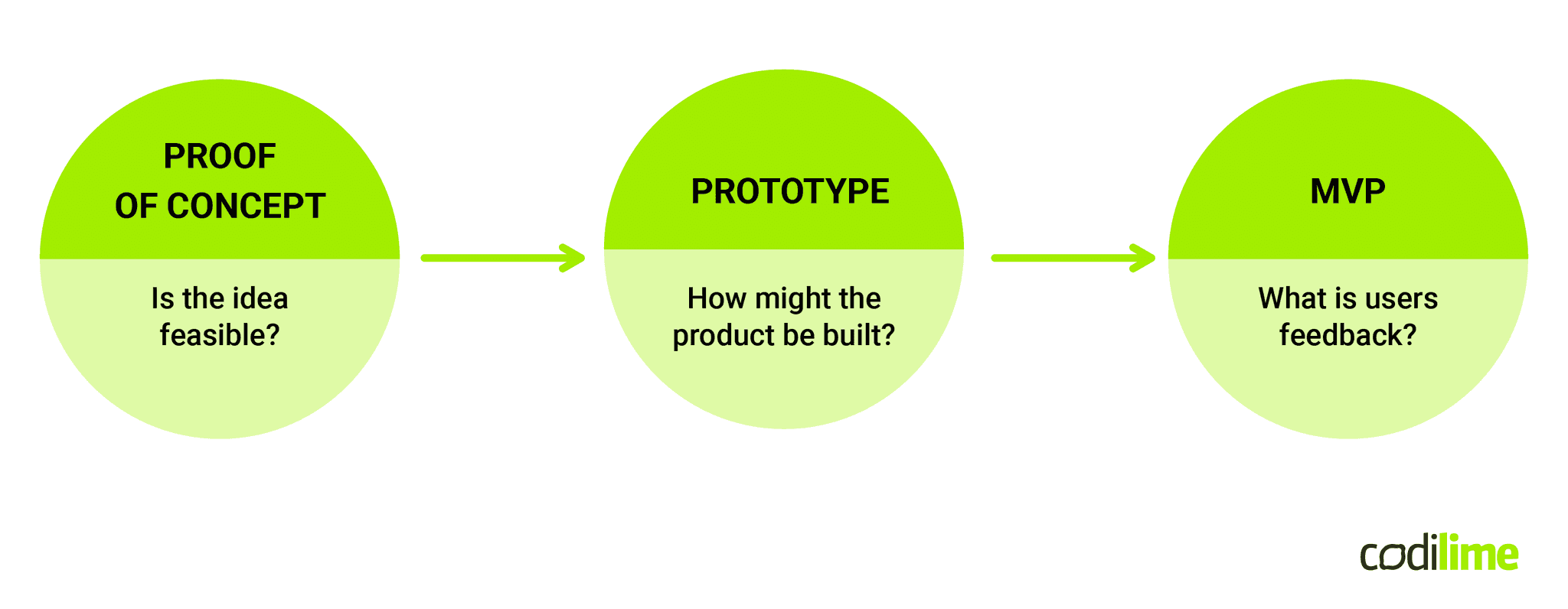 PROOF OF CONCEPT

Is the idea feasible?

PROTOTYPE

How might the product be built?

MVP

What is users feedback?

codilime